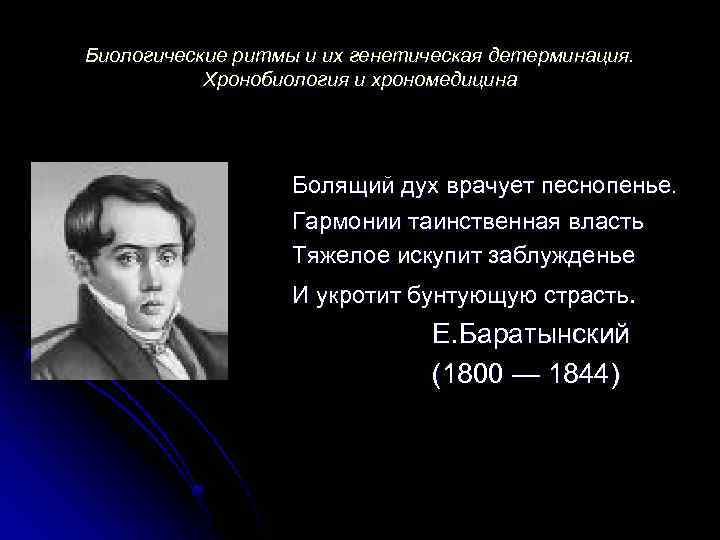 Биологические ритмы и их генетическая детерминация. Хронобиология и хрономедицина

Болящий дух врачует песнопенье.
Гармонии таинственная власть
Тяжелое искупит заблужденье
И укротит бунтующую страсть.

Е.Баратынский
(1800 — 1844)